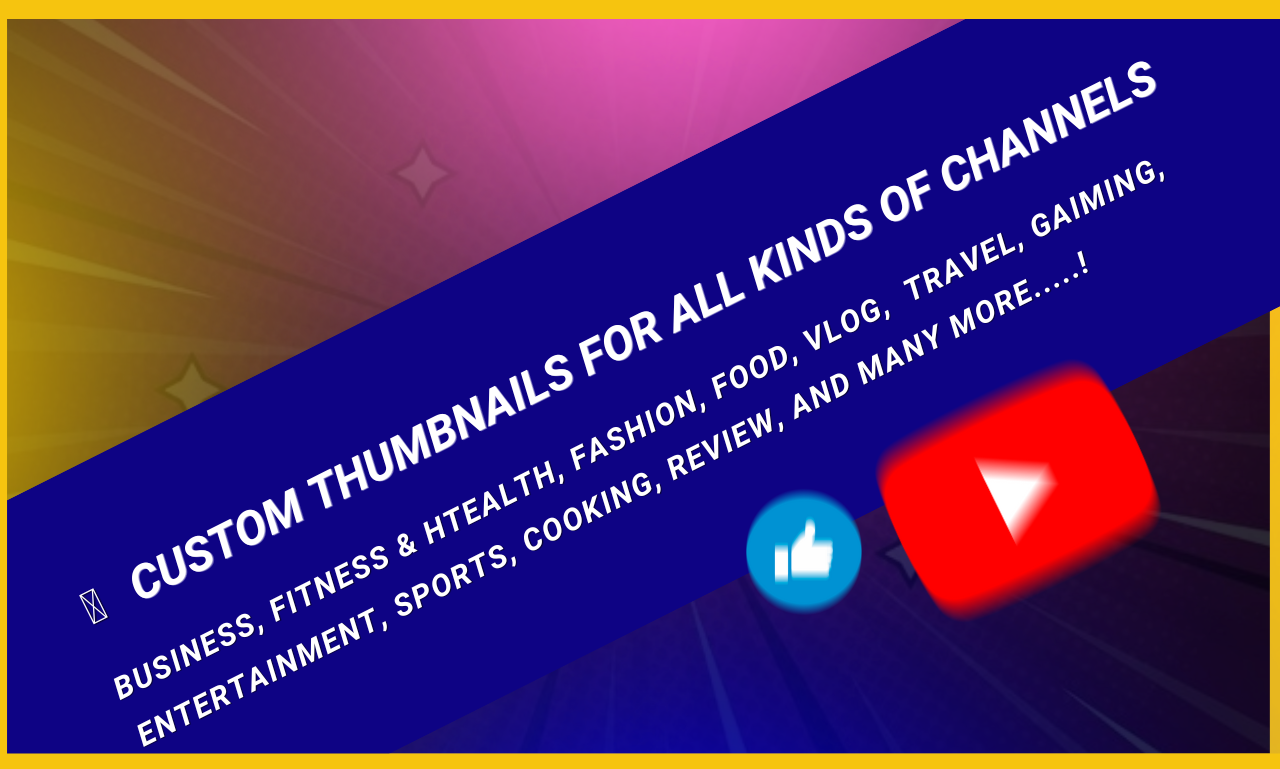 CUSTOM THUMBNAILS FOR ALL KINDS OF CHANNELS

BUSINESS, FITNESS & HTEALTH, FASHION, FOOD, VLOG, TRAVEL, GAIMING, ENTERTAINMENT, SPORTS, COOKING, REVIEW, AND MANY MORE.....!